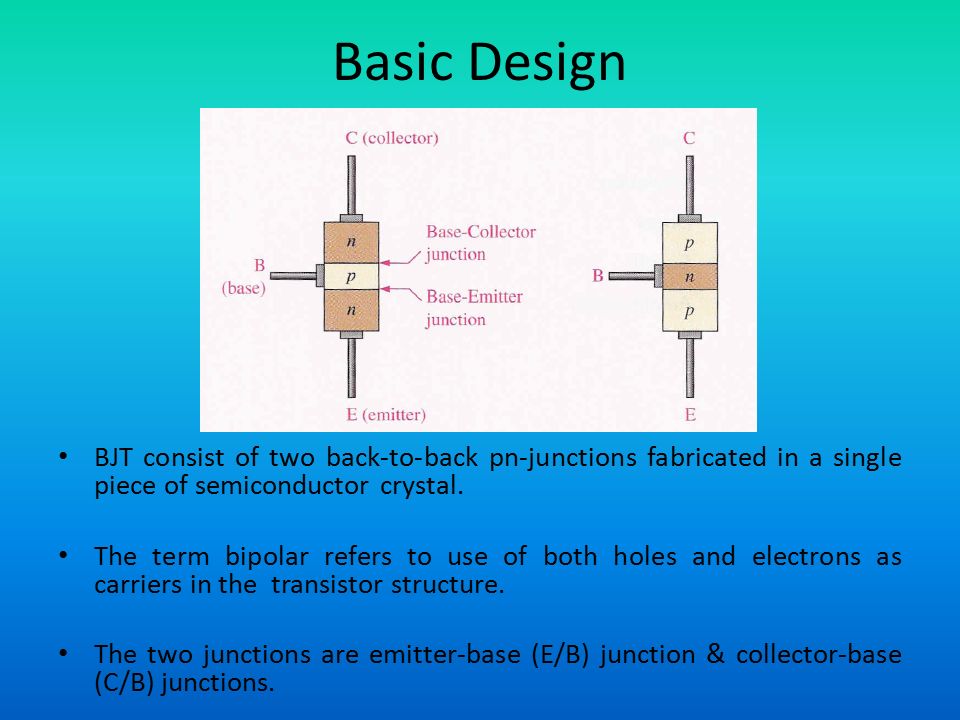 Basic Design

C (collector)

n

B (base)

p

n

Base-Collector junction

Base-Emitter junction

E (emitter)

C

p

B

n

p

E

• BJT consist of two back-to-back pn-junctions fabricated in a single piece of semiconductor crystal.

• The term bipolar refers to use of both holes and electrons as carriers in the transistor structure.

• The two junctions are emitter-base (E/B) junction & collector-base (C/B) junctions.